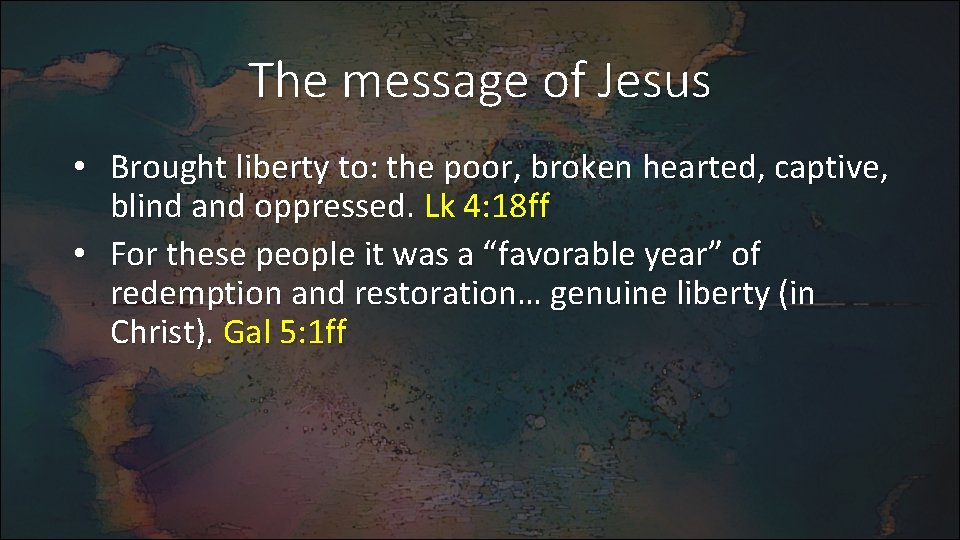 The message of Jesus

• Brought liberty to: the poor, broken hearted, captive, blind and oppressed. Lk 4:18ff
• For these people it was a “favorable year” of redemption and restoration… genuine liberty (in Christ). Gal 5:1ff